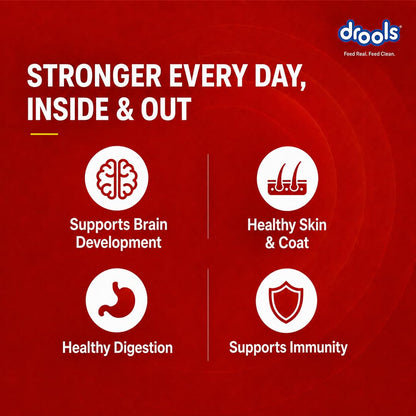 drools®
Feed Real. Feed Clean.

STRONGER EVERY DAY, INSIDE & OUT

Supports Brain Development

Healthy Skin & Coat

Healthy Digestion

Supports Immunity